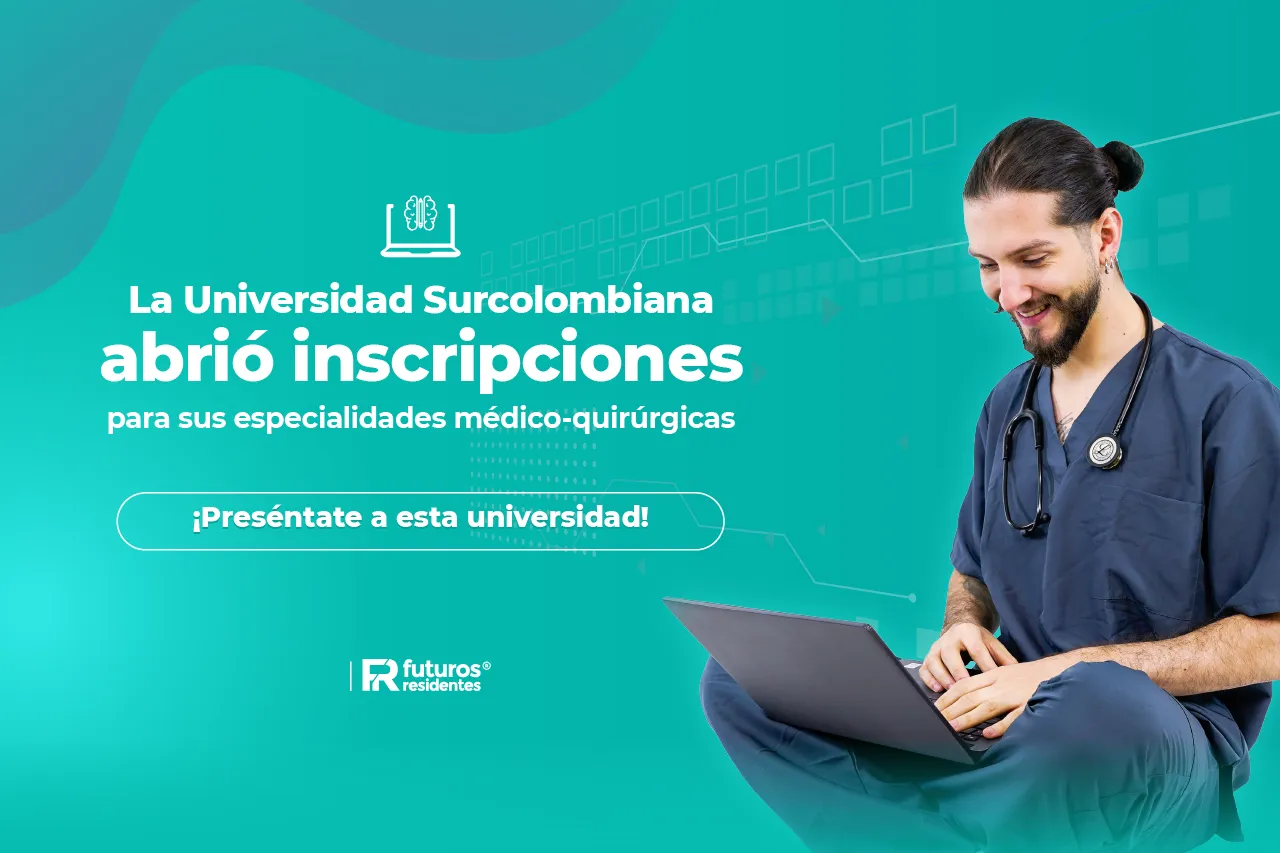 La Universidad Surcolombiana abrió inscripciones para sus especialidades médico-quirúrgicas

¡Preséntate a esta universidad!

FR futuros® residentes